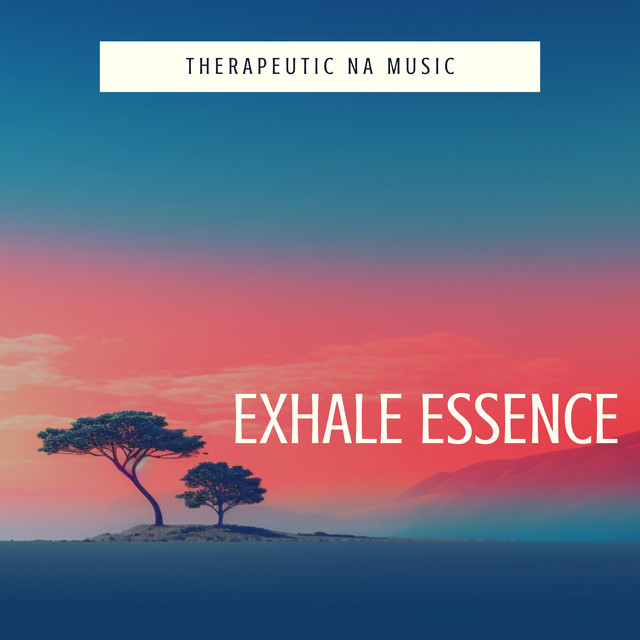 THERAPEUTIC NA MUSIC

EXHALE ESSENCE